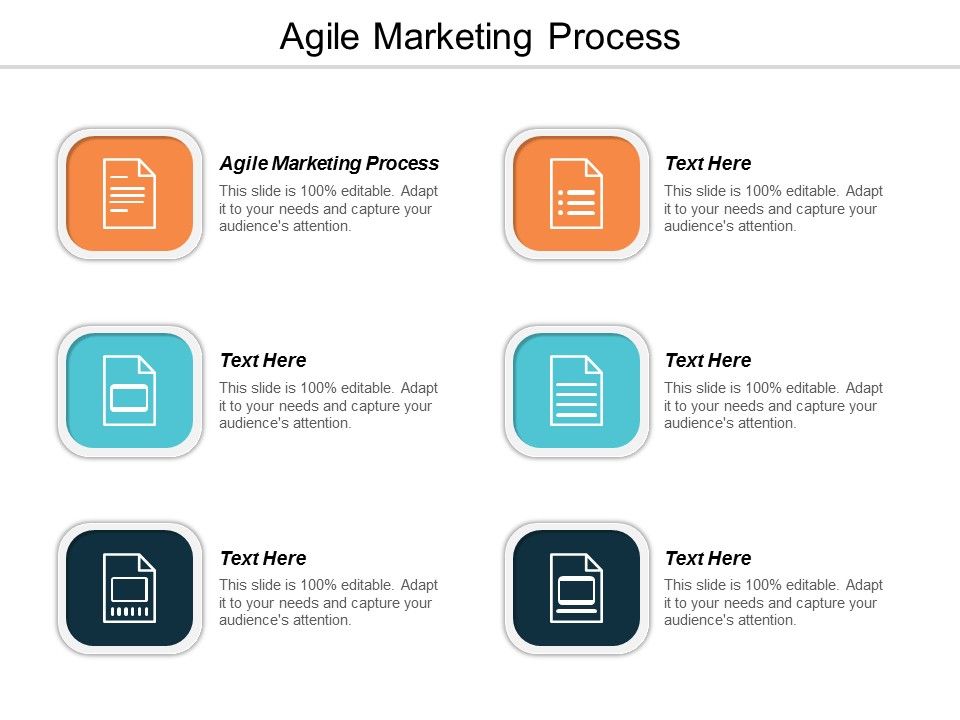 Agile Marketing Process

Agile Marketing Process
This slide is 100% editable. Adapt it to your needs and capture your audience's attention.

Text Here
This slide is 100% editable. Adapt it to your needs and capture your audience's attention.

Text Here
This slide is 100% editable. Adapt it to your needs and capture your audience's attention.

Text Here
This slide is 100% editable. Adapt it to your needs and capture your audience's attention.

Text Here
This slide is 100% editable. Adapt it to your needs and capture your audience's attention.

Text Here
This slide is 100% editable. Adapt it to your needs and capture your audience's attention.